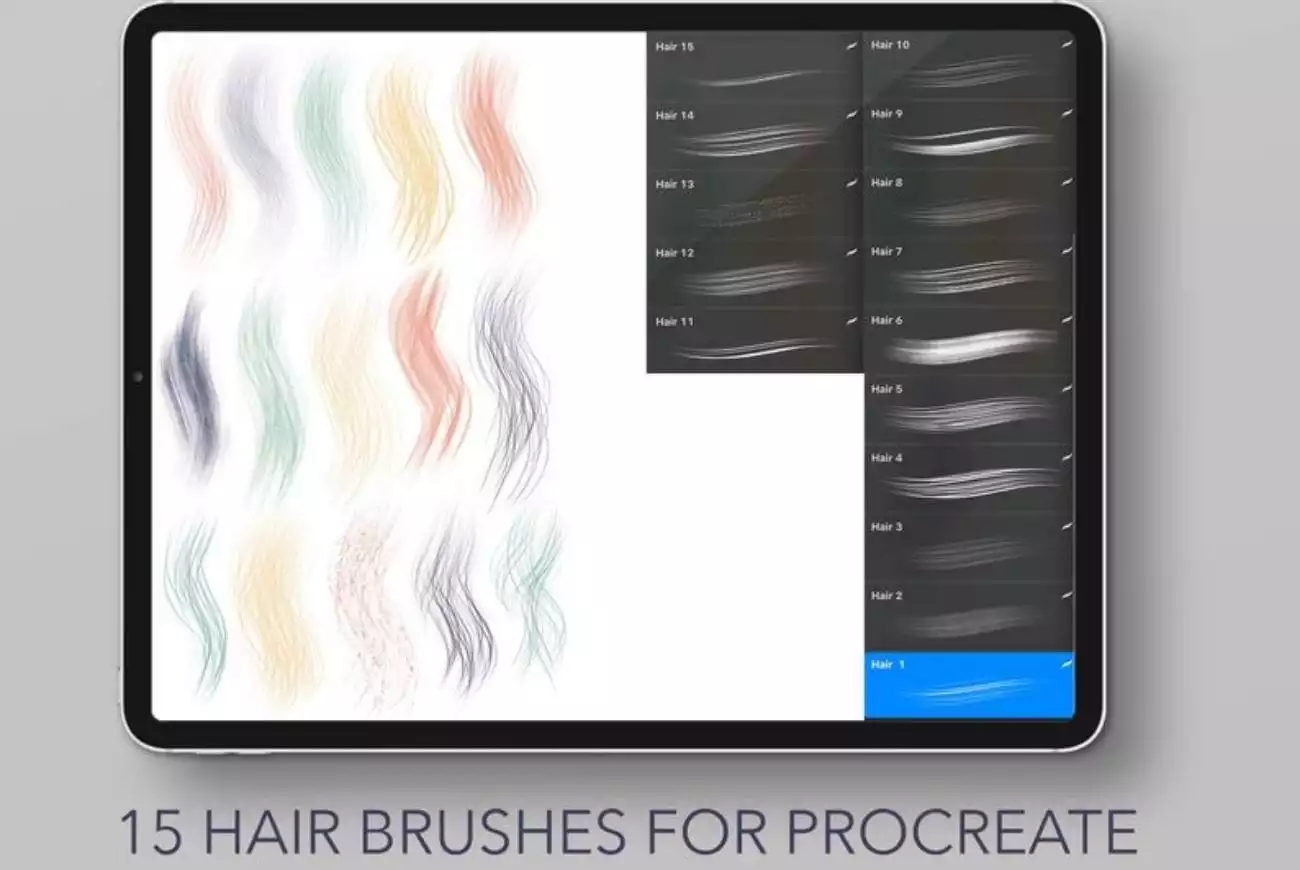 Hair 15
Hair 14
Hair 13
Hair 12
Hair 11

Hair 10
Hair 9
Hair 8
Hair 7
Hair 6
Hair 5
Hair 4
Hair 3
Hair 2
Hair 1

15 HAIR BRUSHES FOR PROCREATE